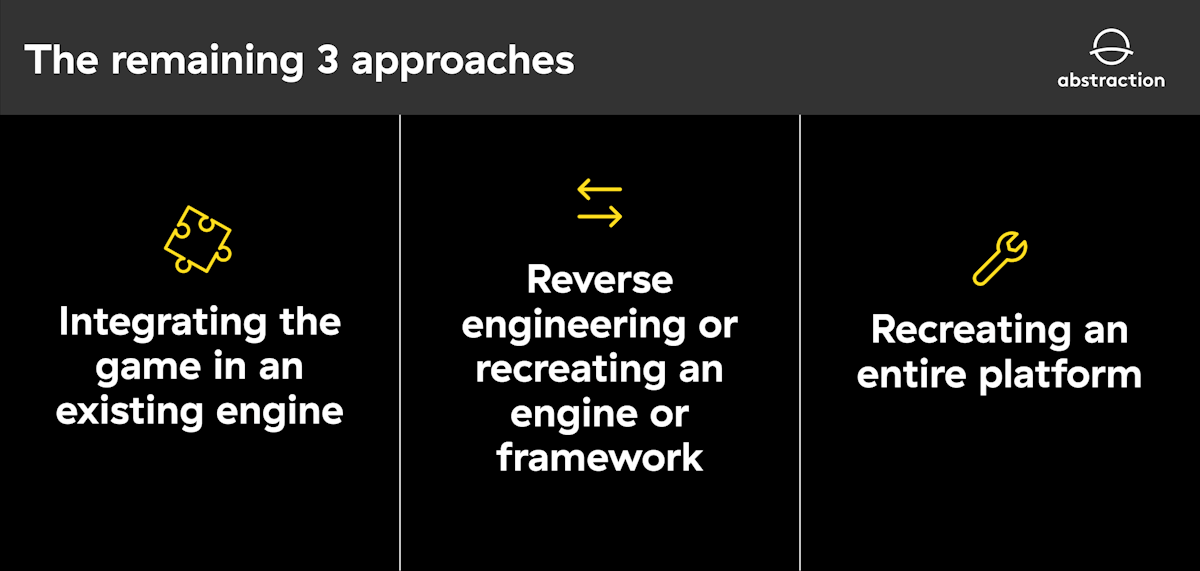 The remaining 3 approaches

abstraction

Integrating the game in an existing engine

Reverse engineering or recreating an engine or framework

Recreating an entire platform